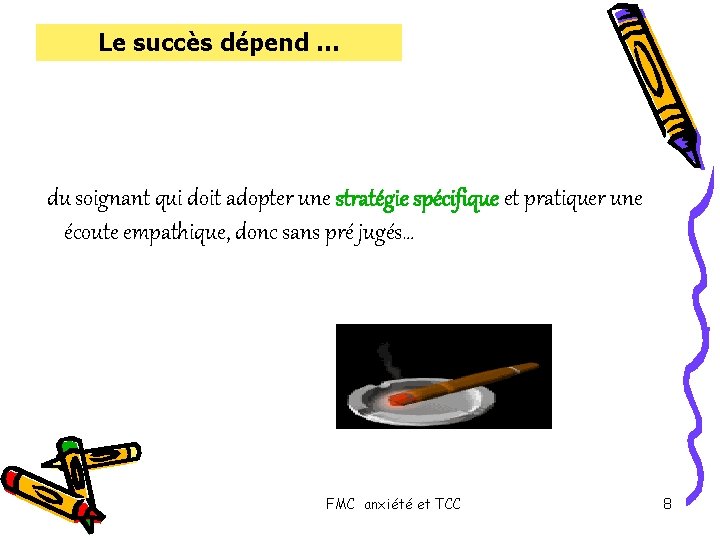 Le succès dépend …

du soignant qui doit adopter une stratégie spécifique et pratiquer une écoute empathique, donc sans pré jugés…

FMC anxiété et TCC

8